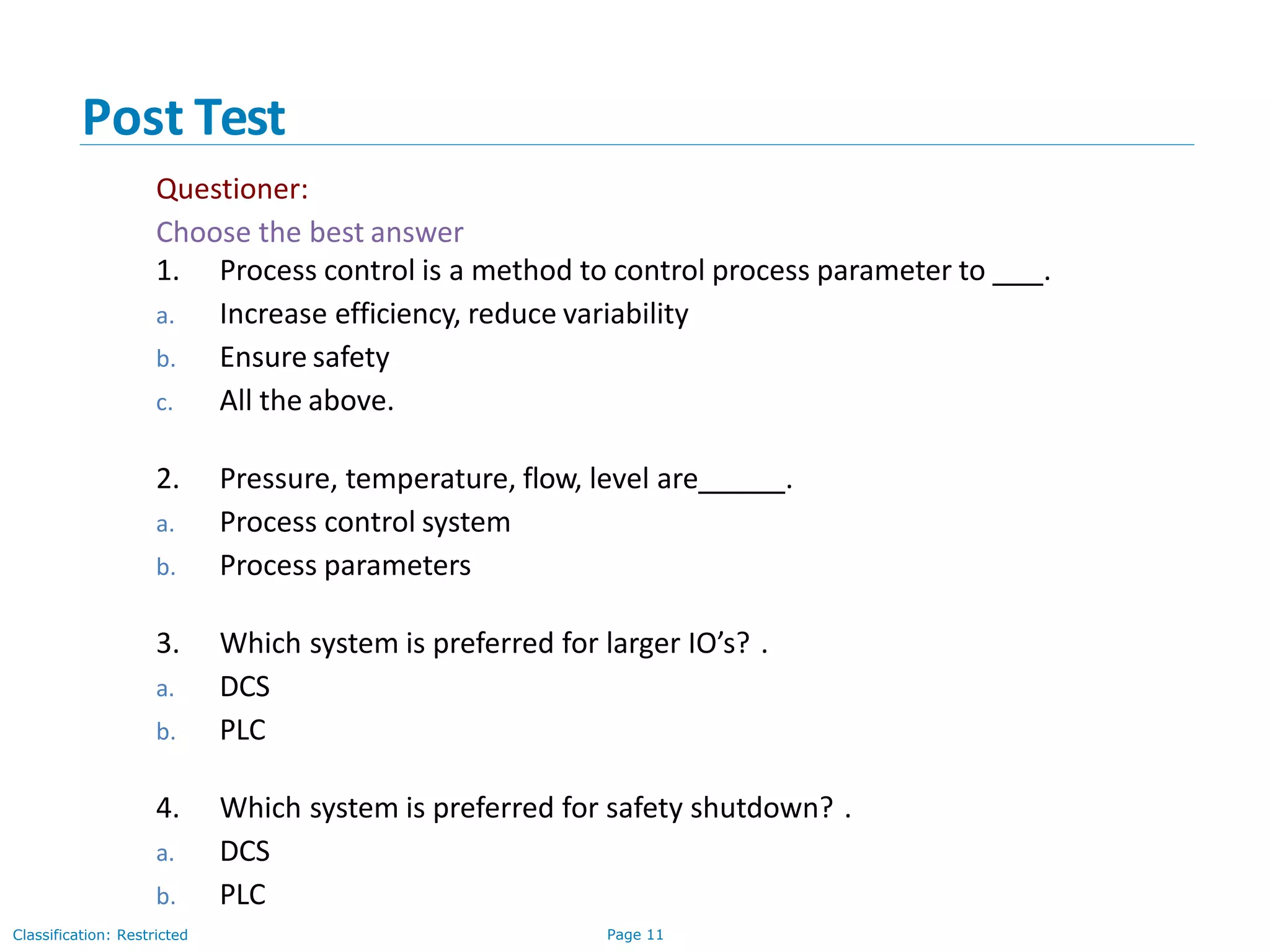 Post Test

Questioner:

Choose the best answer

1. Process control is a method to control process parameter to ___.

a. Increase efficiency, reduce variability

b. Ensure safety

c. All the above.

2. Pressure, temperature, flow, level are______.

a. Process control system

b. Process parameters

3. Which system is preferred for larger IO's? .

a. DCS

b. PLC

4. Which system is preferred for safety shutdown? .

a. DCS

b. PLC

Classification: Restricted

Page 11